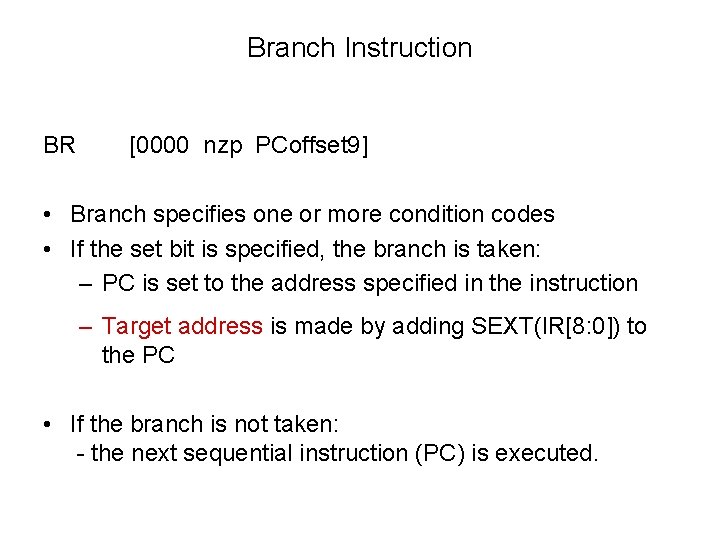 Branch Instruction

BR [0000 nzp PCoffset9]

• Branch specifies one or more condition codes
• If the set bit is specified, the branch is taken:
– PC is set to the address specified in the instruction
– Target address is made by adding SEXT(IR[8:0]) to the PC

• If the branch is not taken:
- the next sequential instruction (PC) is executed.